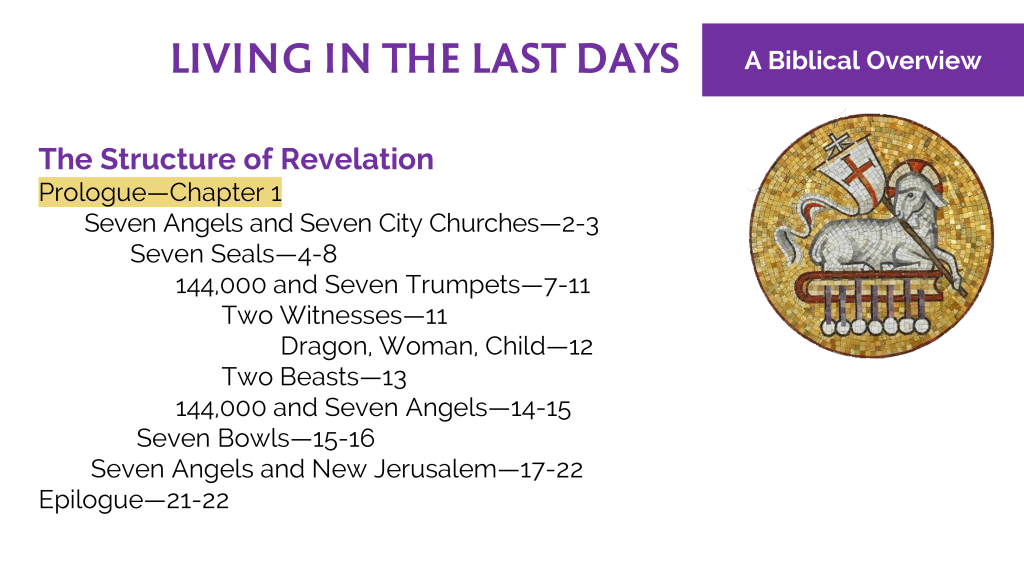 LIVING IN THE LAST DAYS

A Biblical Overview

The Structure of Revelation

Prologue—Chapter 1

Seven Angels and Seven City Churches—2-3

Seven Seals—4-8

144,000 and Seven Trumpets—7-11

Two Witnesses—11

Dragon, Woman, Child—12

Two Beasts—13

144,000 and Seven Angels—14-15

Seven Bowls—15-16

Seven Angels and New Jerusalem—17-22

Epilogue—21-22